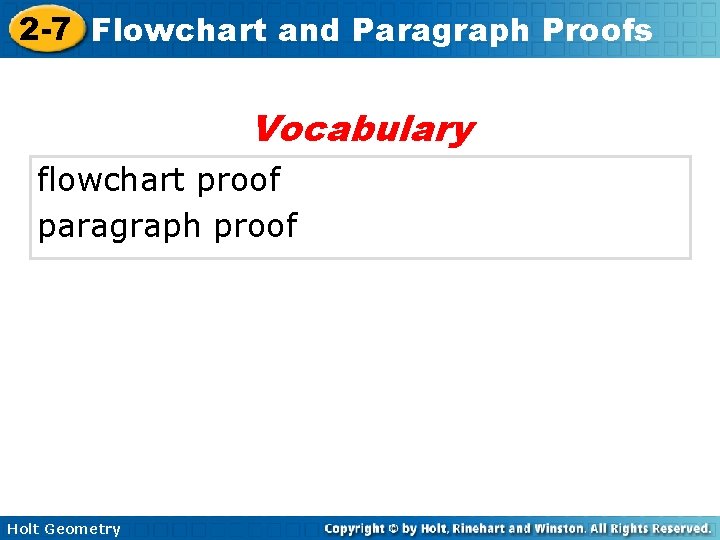 2-7 Flowchart and Paragraph Proofs

Vocabulary

flowchart proof
paragraph proof

Holt Geometry

Copyright © by Holt, Rinehart and Winston. All Rights Reserved.